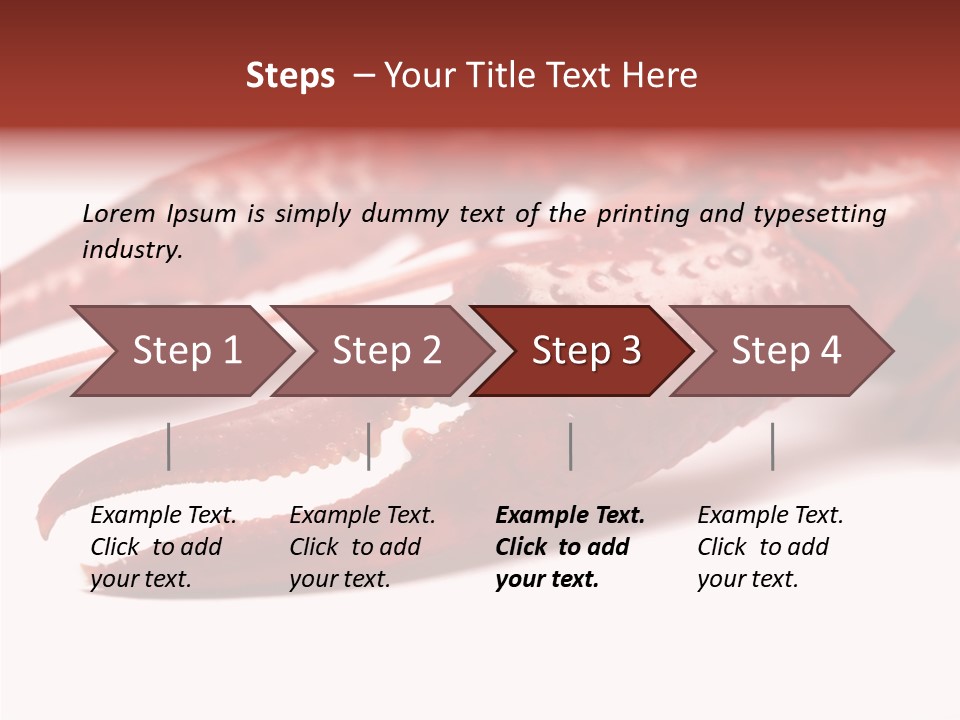 Steps – Your Title Text Here

Lorem Ipsum is simply dummy text of the printing and typesetting industry.

Step 1

Step 2

Step 3

Step 4

Example Text. Click to add your text.

Example Text. Click to add your text.

Example Text. Click to add your text.

Example Text. Click to add your text.